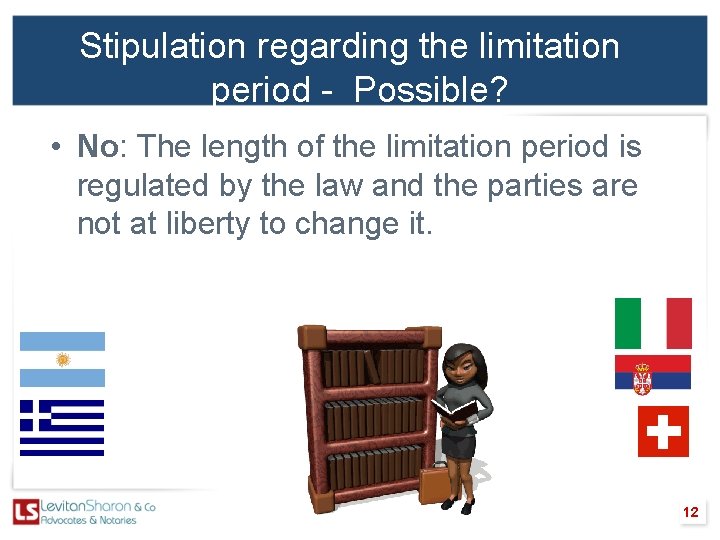 Stipulation regarding the limitation period - Possible?

• No: The length of the limitation period is regulated by the law and the parties are not at liberty to change it.

LS LevitanSharon & Co
Advocates & Notaries

12